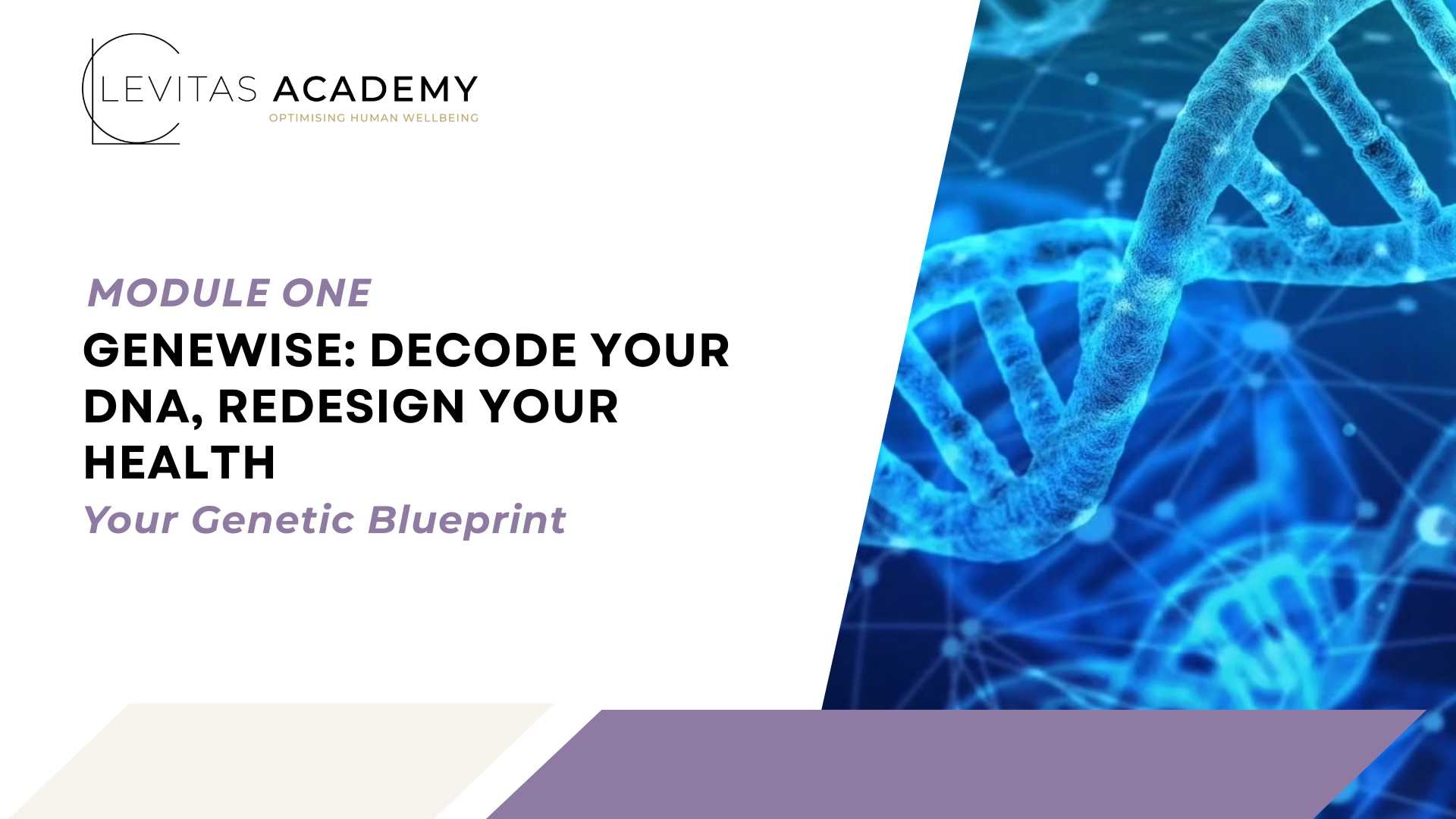 LEVITAS ACADEMY
OPTIMISING HUMAN WELLBEING

MODULE ONE
GENEWISE: DECODE YOUR DNA, REDESIGN YOUR HEALTH
Your Genetic Blueprint